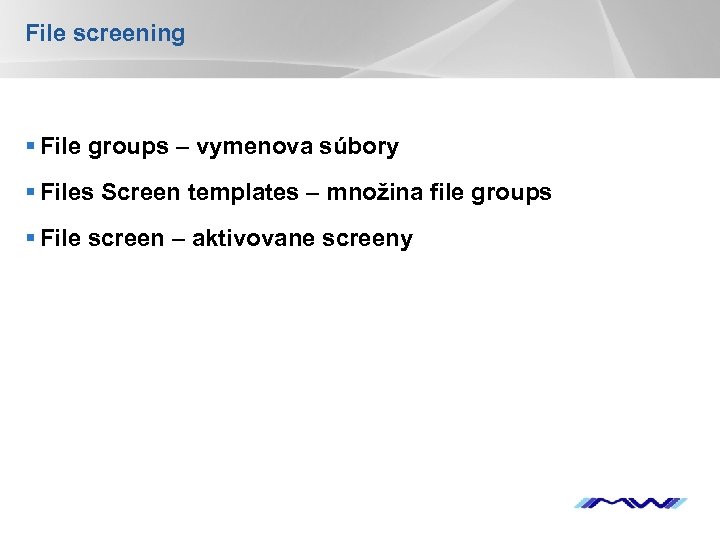 File screening

▪ File groups – vymenova súbory

▪ Files Screen templates – množina file groups

▪ File screen – aktivovane screeny